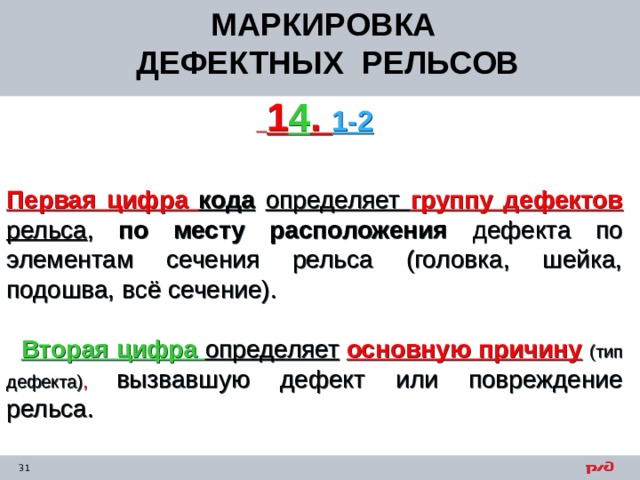 МАРКИРОВКА
ДЕФЕКТНЫХ РЕЛЬСОВ

14. 1-2

Первая цифра кода определяет группу дефектов рельса, по месту расположения дефекта по элементам сечения рельса (головка, шейка, подошва, всё сечение).

Вторая цифра определяет основную причину (тип дефекта), вызвавшую дефект или повреждение рельса.

31

РЖД